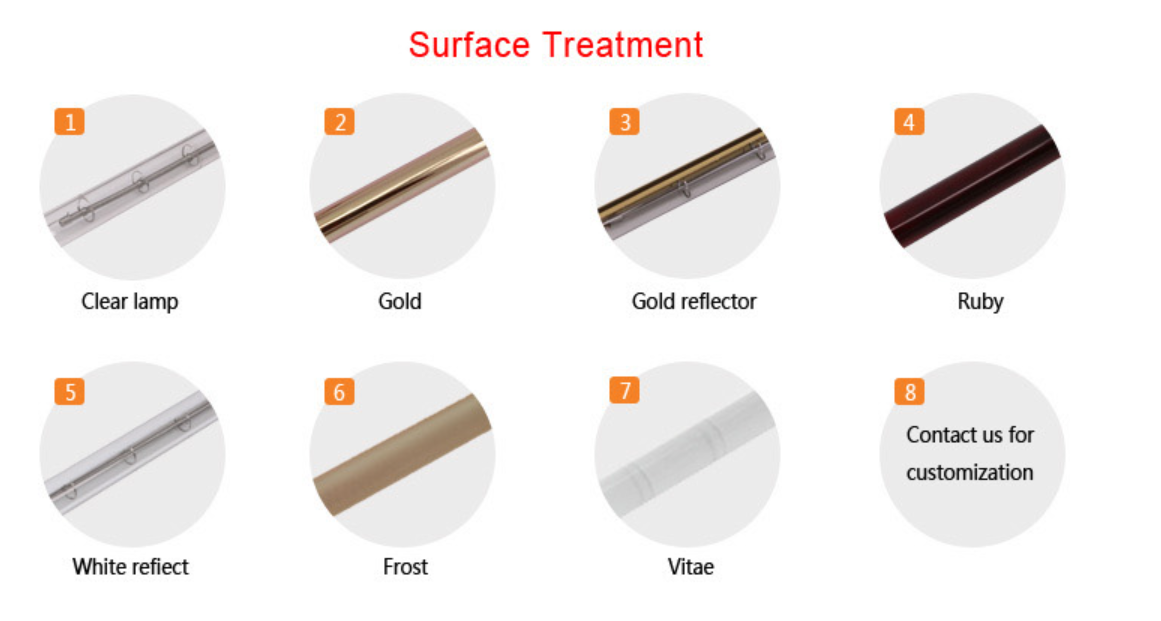 Surface Treatment

1
Clear lamp

2
Gold

3
Gold reflector

4
Ruby

5
White refiect

6
Frost

7
Vitae

8
Contact us for customization